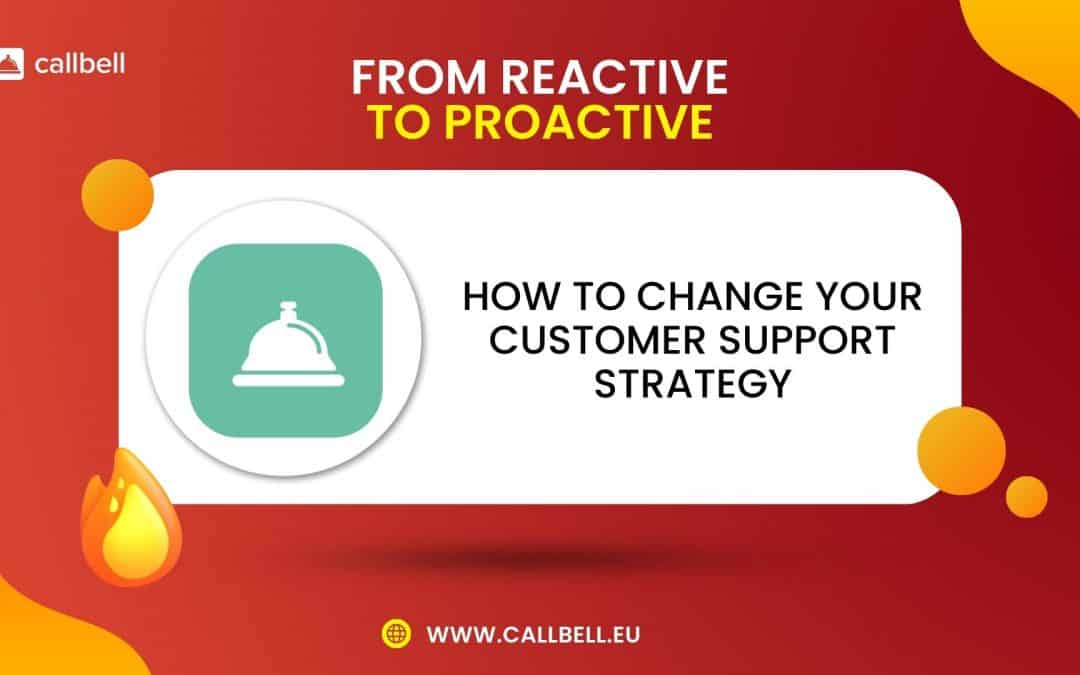 callbell

FROM REACTIVE
TO PROACTIVE

HOW TO CHANGE YOUR CUSTOMER SUPPORT STRATEGY

WWW.CALLBELL.EU